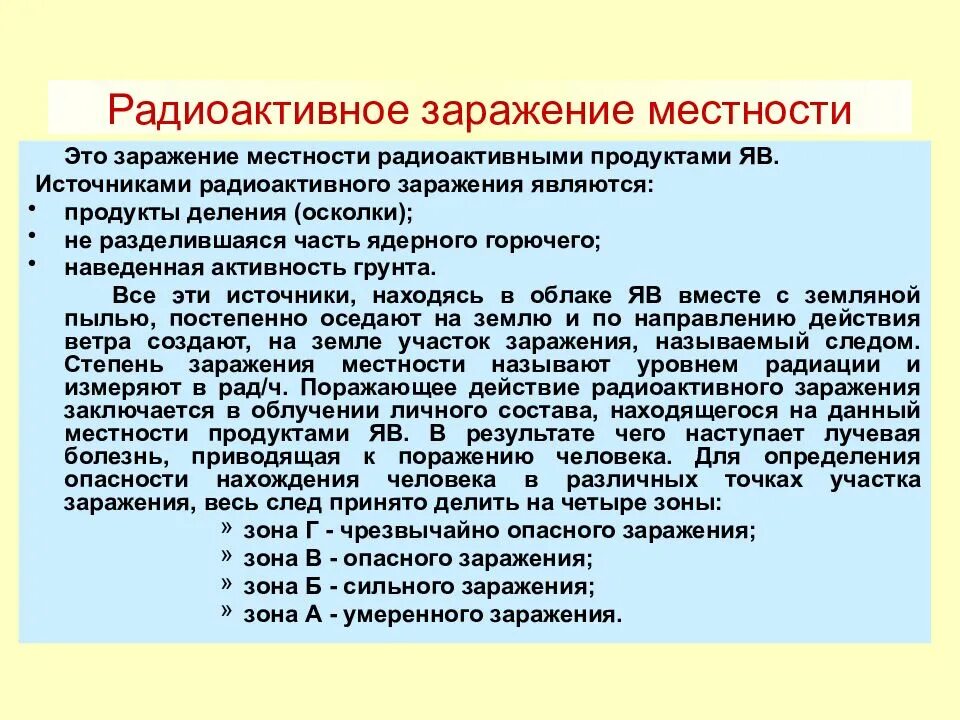 Радиоактивное заражение местности

Это заражение местности радиоактивными продуктами ЯВ.

Источниками радиоактивного заражения являются:

• продукты деления (осколки);
• не разделившаяся часть ядерного горючего;
• наведенная активность грунта.

Все эти источники, находясь в облаке ЯВ вместе с земляной пылью, постепенно оседают на землю и по направлению действия ветра создают, на земле участок заражения, называемый следом. Степень заражения местности называют уровнем радиации и измеряют в рад/ч. Поражающее действие радиоактивного заражения заключается в облучении личного состава, находящегося на данный местности продуктами ЯВ. В результате чего наступает лучевая болезнь, приводящая к поражению человека. Для определения опасности нахождения человека в различных точках участка заражения, весь след принято делить на четыре зоны:

» зона Г - чрезвычайно опасного заражения;
» зона В - опасного заражения;
» зона Б - сильного заражения;
» зона А - умеренного заражения.